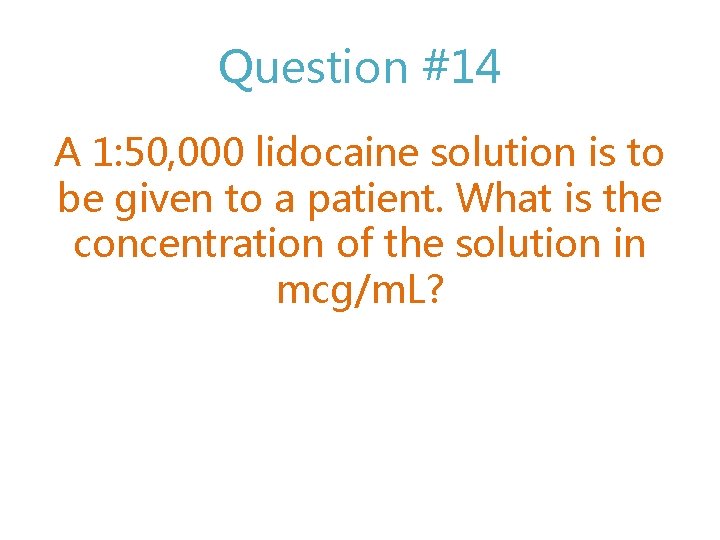 Question #14

A 1:50,000 lidocaine solution is to be given to a patient. What is the concentration of the solution in mcg/mL?